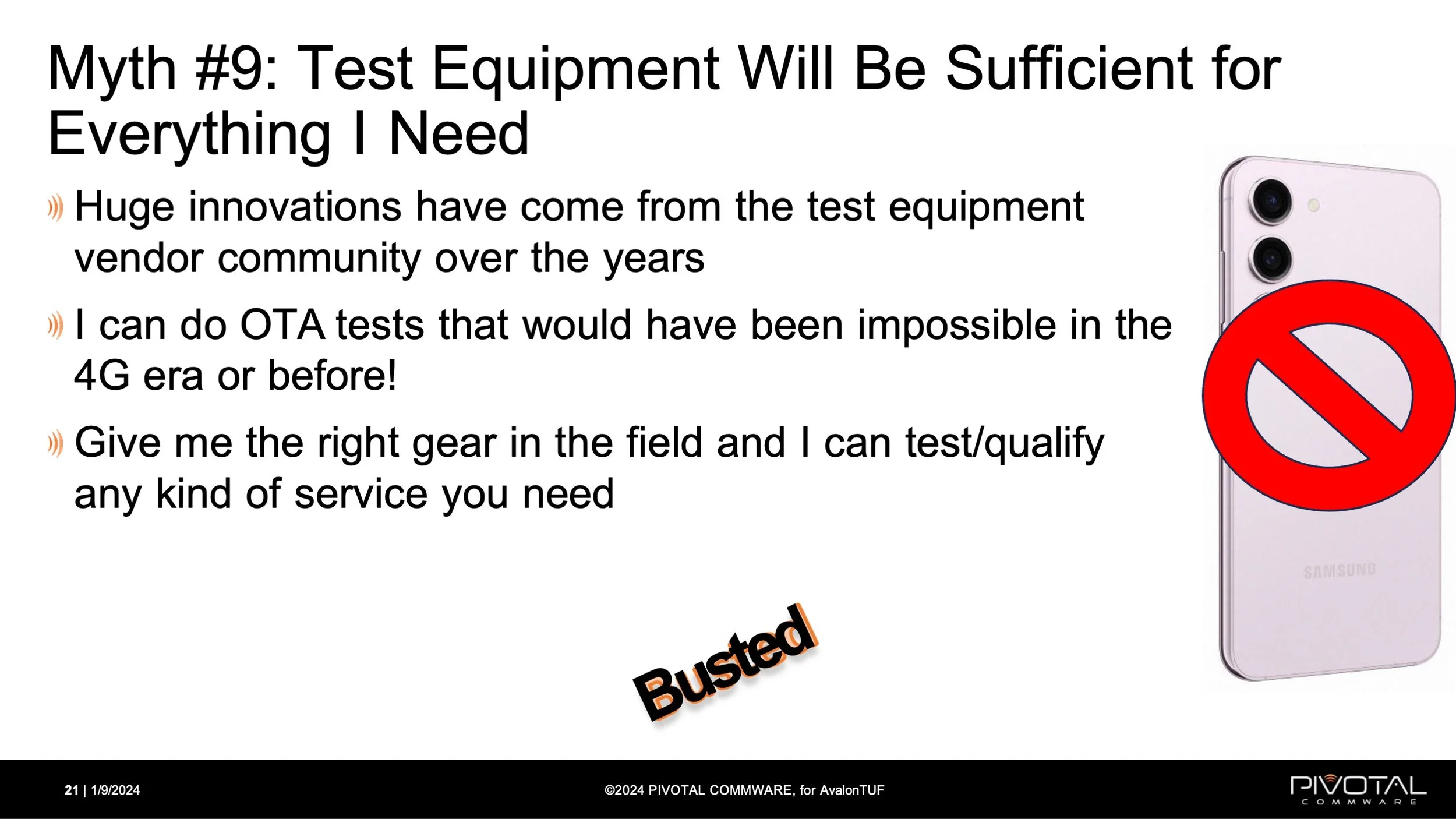 Myth #9: Test Equipment Will Be Sufficient for Everything I Need

Huge innovations have come from the test equipment vendor community over the years

I can do OTA tests that would have been impossible in the 4G era or before!

Give me the right gear in the field and I can test/qualify any kind of service you need

SAMSUNG

Busted

21 | 1/9/2024

©2024 PIVOTAL COMMWARE, for AvalonTUF

PIVOTAL COMMWARE